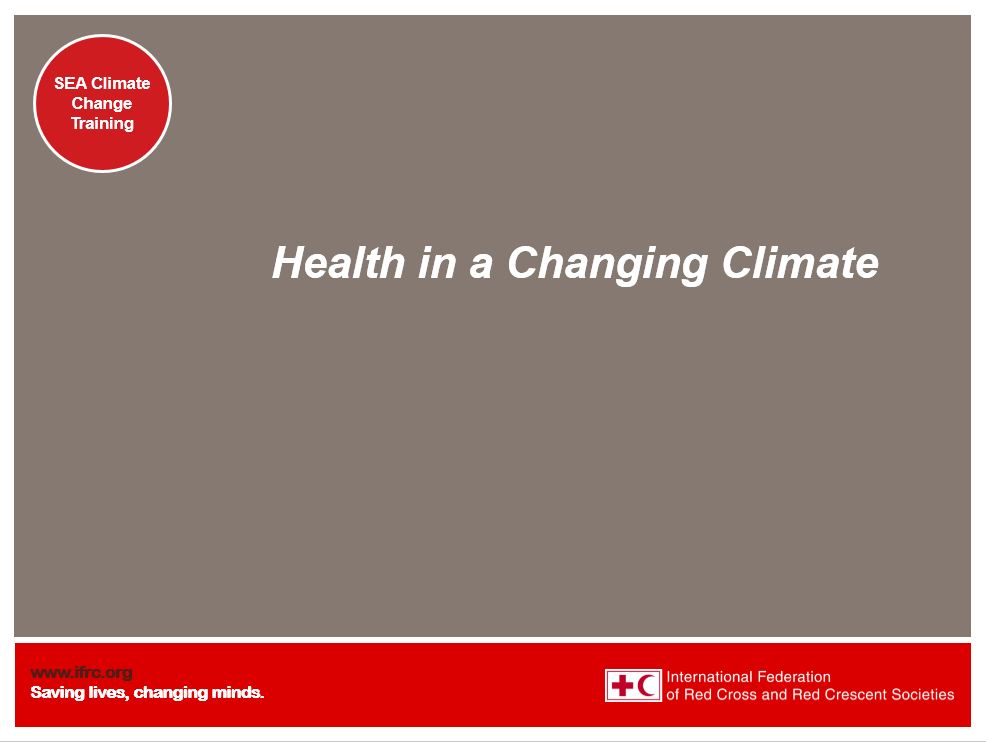 SEA Climate Change Training

Health in a Changing Climate

www.ifrc.org
Saving lives, changing minds.

International Federation of Red Cross and Red Crescent Societies